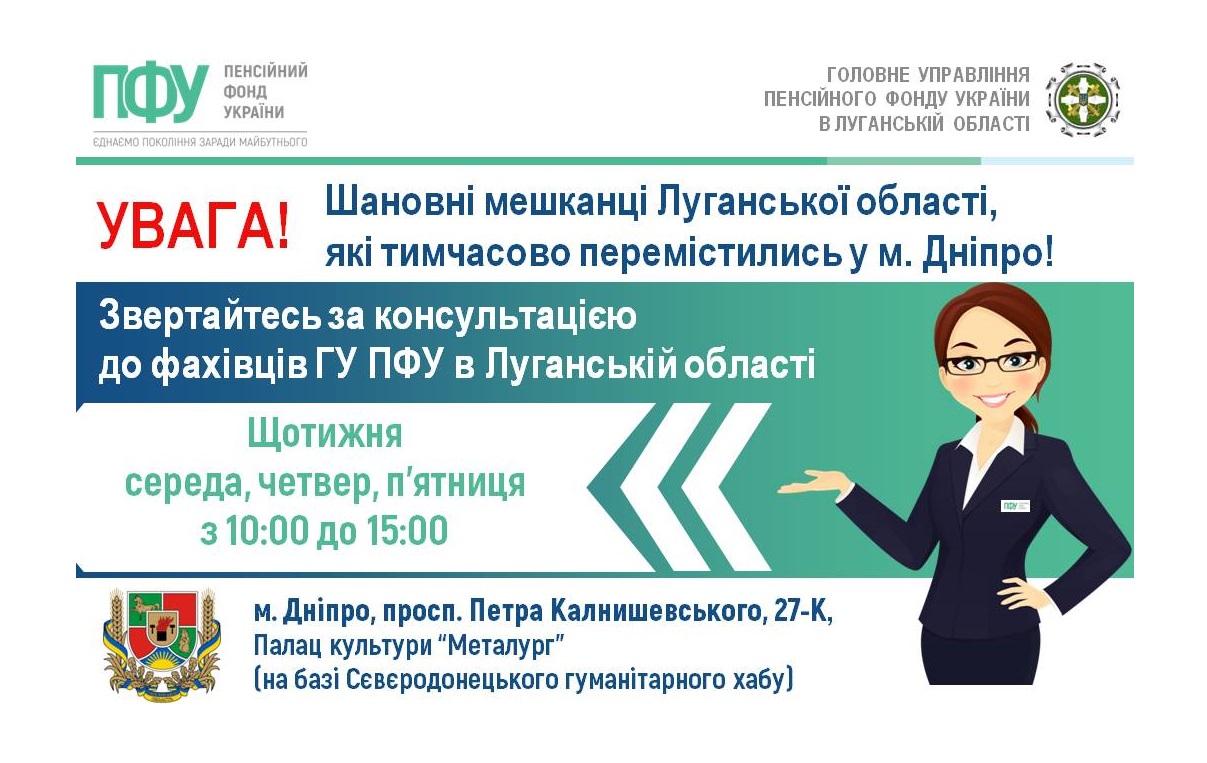 ПФУ ПЕНСІЙНИЙ ФОНД УКРАЇНИ
ЄДНАЄМО ПОКОЛІННЯ ЗАРАДИ МАЙБУТНЬОГО

ГОЛОВНЕ УПРАВЛІННЯ
ПЕНСІЙНОГО ФОНДУ УКРАЇНИ
В ЛУГАНСЬКІЙ ОБЛАСТІ

УВАГА!

Шановні мешканці Луганської області, які тимчасово перемістились у м. Дніпро!

Звертайтесь за консультацією до фахівців ГУ ПФУ в Луганській області

Щотижня
середа, четвер, п'ятниця
з 10:00 до 15:00

ПФУ

м. Дніпро, просп. Петра Калнишевського, 27-К,
Палац культури "Металург"
(на базі Сєвєродонецького гуманітарного хабу)